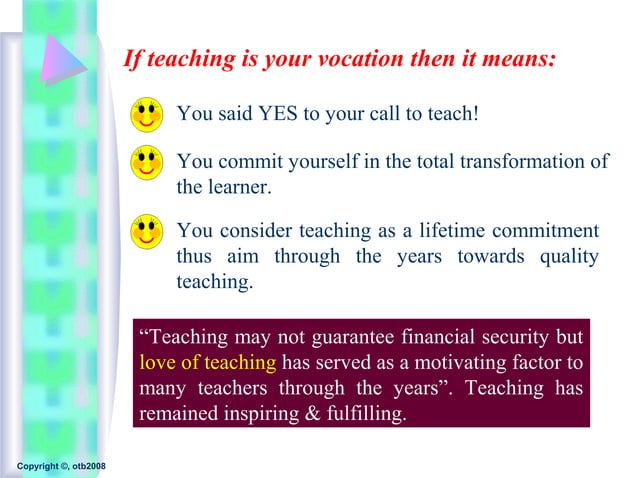 If teaching is your vocation then it means:

You said YES to your call to teach!

You commit yourself in the total transformation of the learner.

You consider teaching as a lifetime commitment thus aim through the years towards quality teaching.

“Teaching may not guarantee financial security but love of teaching has served as a motivating factor to many teachers through the years”. Teaching has remained inspiring & fulfilling.

Copyright ©, otb2008